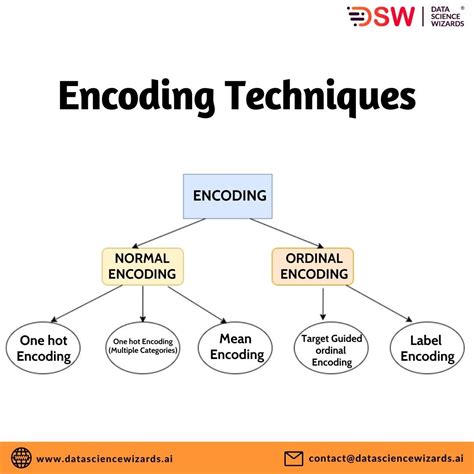 DSW | DATA SCIENCE WIZARDS ®

Encoding Techniques

ENCODING

NORMAL ENCODING

ORDINAL ENCODING

One hot Encoding

One hot Encoding (Multiple Categories)

Mean Encoding

Target Guided ordinal Encoding

Label Encoding

www.datasciencewizards.ai

contact@datasciencewizards.ai